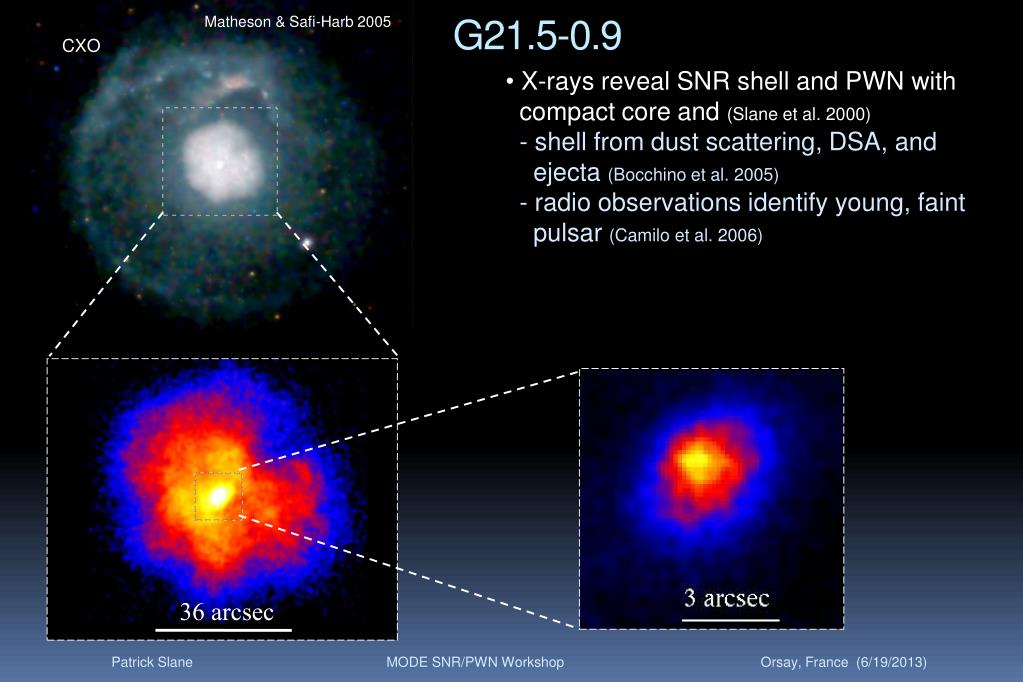 Matheson & Safi-Harb 2005

CXO

G21.5-0.9

• X-rays reveal SNR shell and PWN with compact core and (Slane et al. 2000)
- shell from dust scattering, DSA, and ejecta (Bocchino et al. 2005)
- radio observations identify young, faint pulsar (Camilo et al. 2006)

36 arcsec

3 arcsec

Patrick Slane

MODE SNR/PWN Workshop

Orsay, France (6/19/2013)